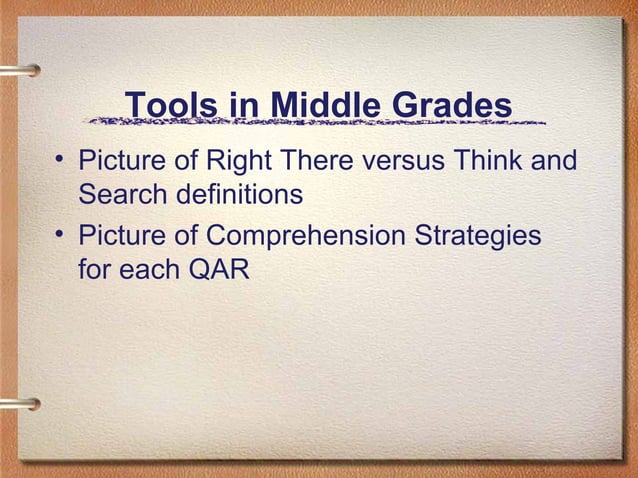 Tools in Middle Grades

• Picture of Right There versus Think and Search definitions

• Picture of Comprehension Strategies for each QAR